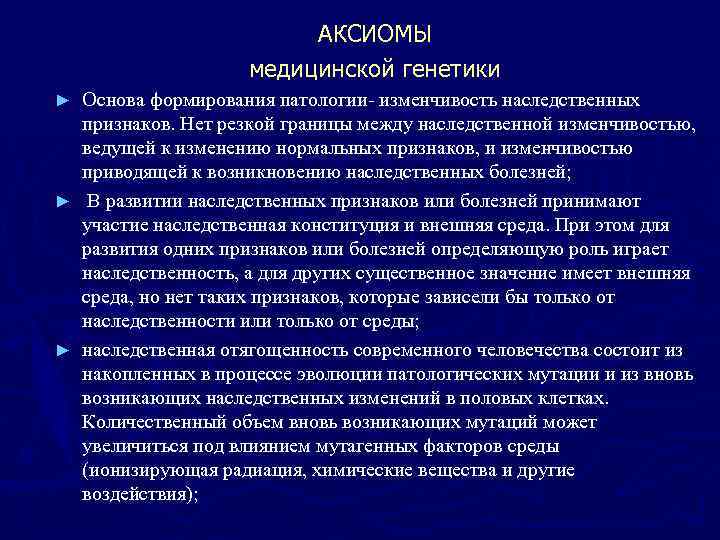 АКСИОМЫ
медицинской генетики

► Основа формирования патологии- изменчивость наследственных признаков. Нет резкой границы между наследственной изменчивостью, ведущей к изменению нормальных признаков, и изменчивостью приводящей к возникновению наследственных болезней;

► В развитии наследственных признаков или болезней принимают участие наследственная конституция и внешняя среда. При этом для развития одних признаков или болезней определяющую роль играет наследственность, а для других существенное значение имеет внешняя среда, но нет таких признаков, которые зависели бы только от наследственности или только от среды;

► наследственная отягощенность современного человечества состоит из накопленных в процессе эволюции патологических мутации и из вновь возникающих наследственных изменений в половых клетках. Количественный объем вновь возникающих мутаций может увеличиться под влиянием мутагенных факторов среды (ионизирующая радиация, химические вещества и другие воздействия);